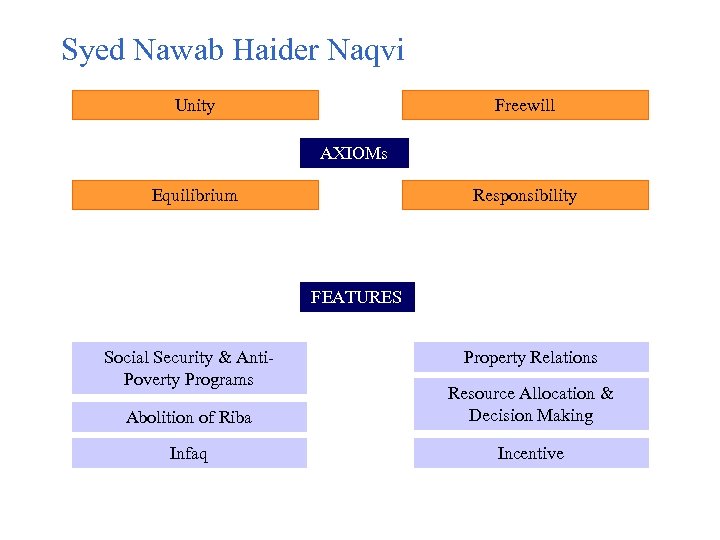 Syed Nawab Haider Naqvi

Unity

Freewill

AXIOMs

Equilibrium

Responsibility

FEATURES

Social Security & Anti-Poverty Programs

Abolition of Riba

Infaq

Property Relations

Resource Allocation & Decision Making

Incentive